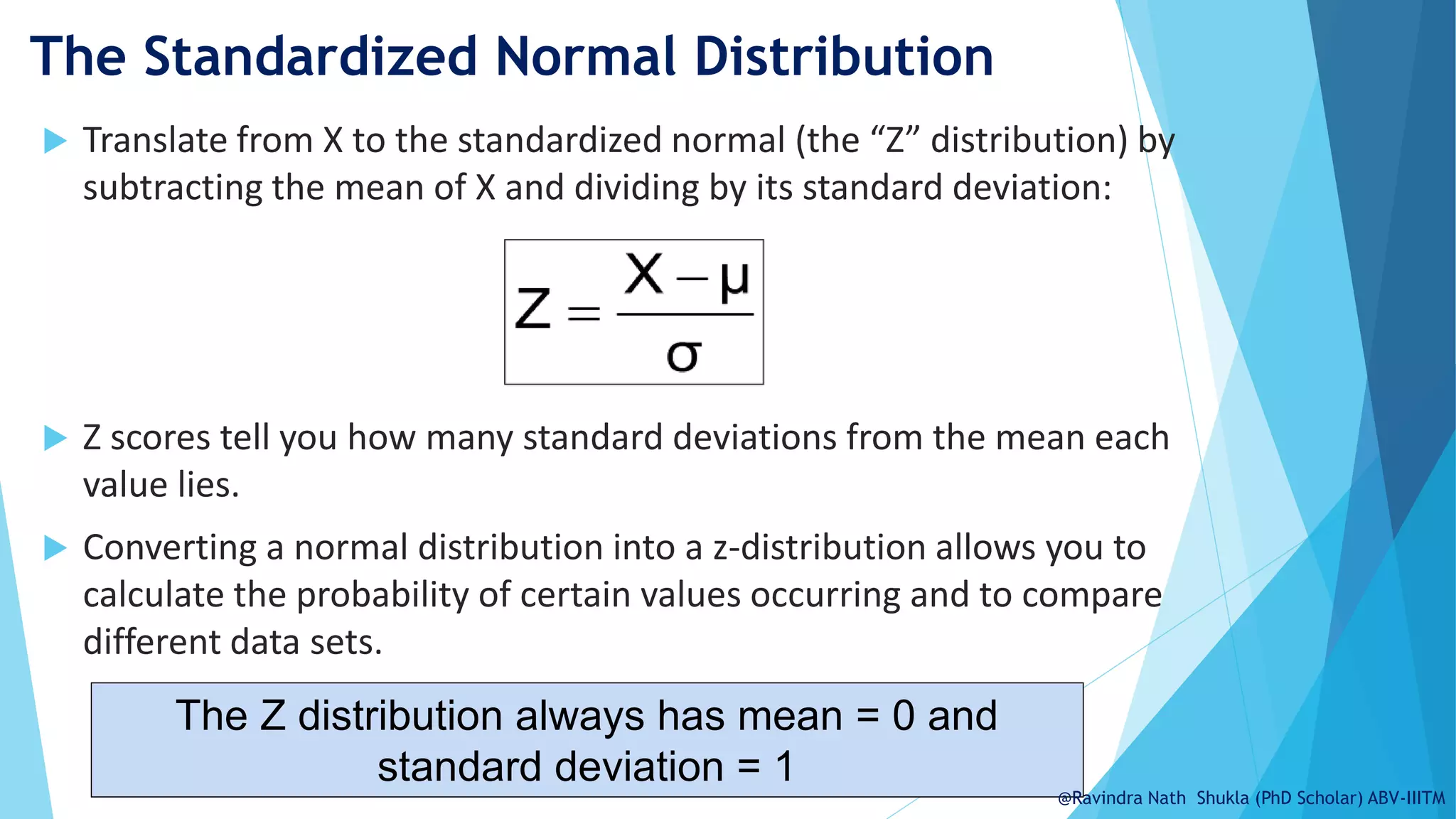 The Standardized Normal Distribution

Translate from X to the standardized normal (the “Z” distribution) by subtracting the mean of X and dividing by its standard deviation:

$Z = \frac{X - \mu}{\sigma}$

Z scores tell you how many standard deviations from the mean each value lies.

Converting a normal distribution into a z-distribution allows you to calculate the probability of certain values occurring and to compare different data sets.

The Z distribution always has mean = 0 and standard deviation = 1

@Ravindra Nath Shukla (PhD Scholar) ABV-IIITM